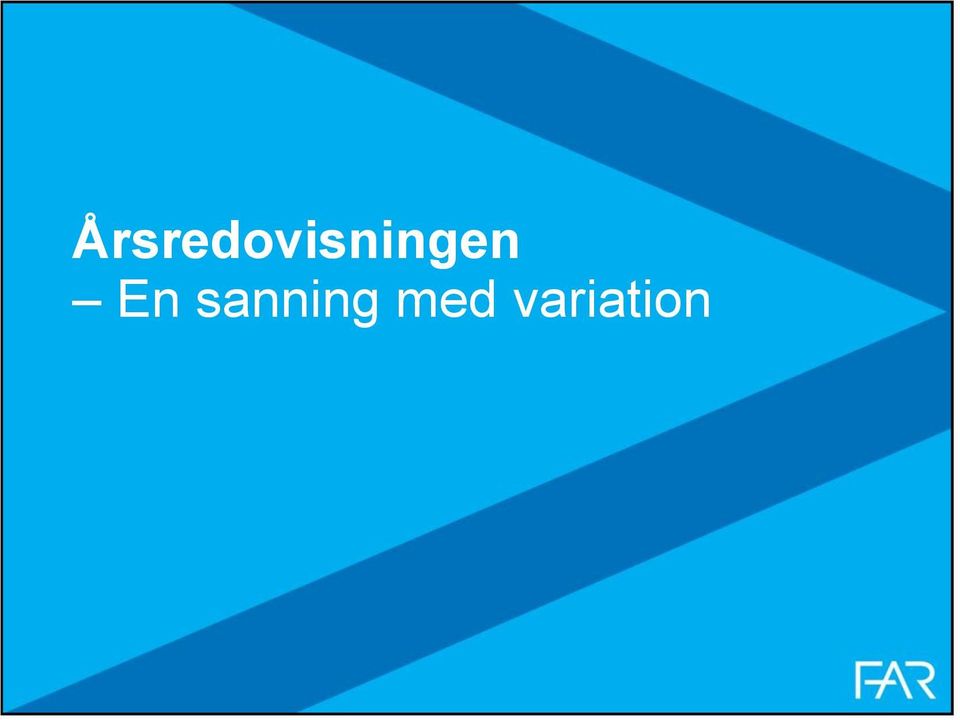 Årsredovisningen
– En sanning med variation

FAR